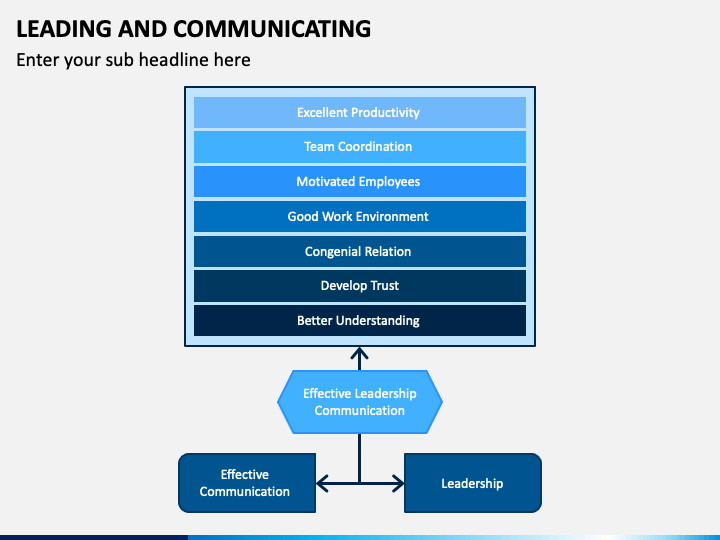 LEADING AND COMMUNICATING

Enter your sub headline here

Excellent Productivity

Team Coordination

Motivated Employees

Good Work Environment

Congenial Relation

Develop Trust

Better Understanding

Effective Leadership Communication

Effective Communication

Leadership